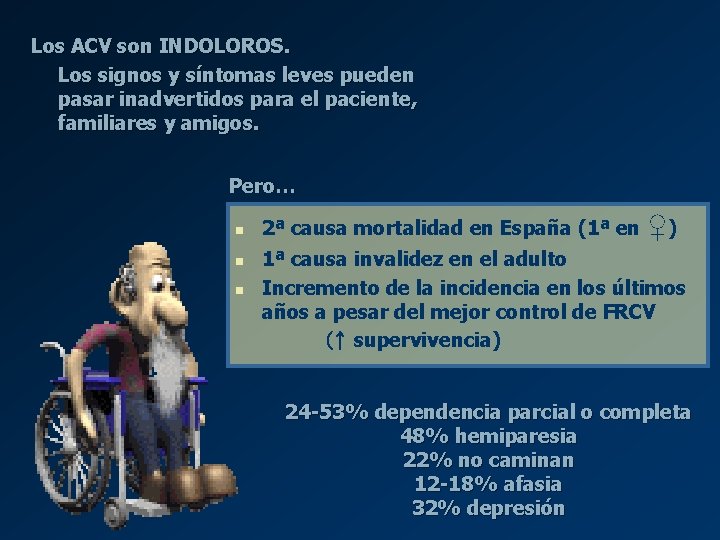 Los ACV son INDOLOROS.

Los signos y síntomas leves pueden pasar inadvertidos para el paciente, familiares y amigos.

Pero…

- 2ª causa mortalidad en España (1ª en ♀)
- 1ª causa invalidez en el adulto
- Incremento de la incidencia en los últimos años a pesar del mejor control de FRCV (↑ supervivencia)

24-53% dependencia parcial o completa
48% hemiparesia
22% no caminan
12-18% afasia
32% depresión